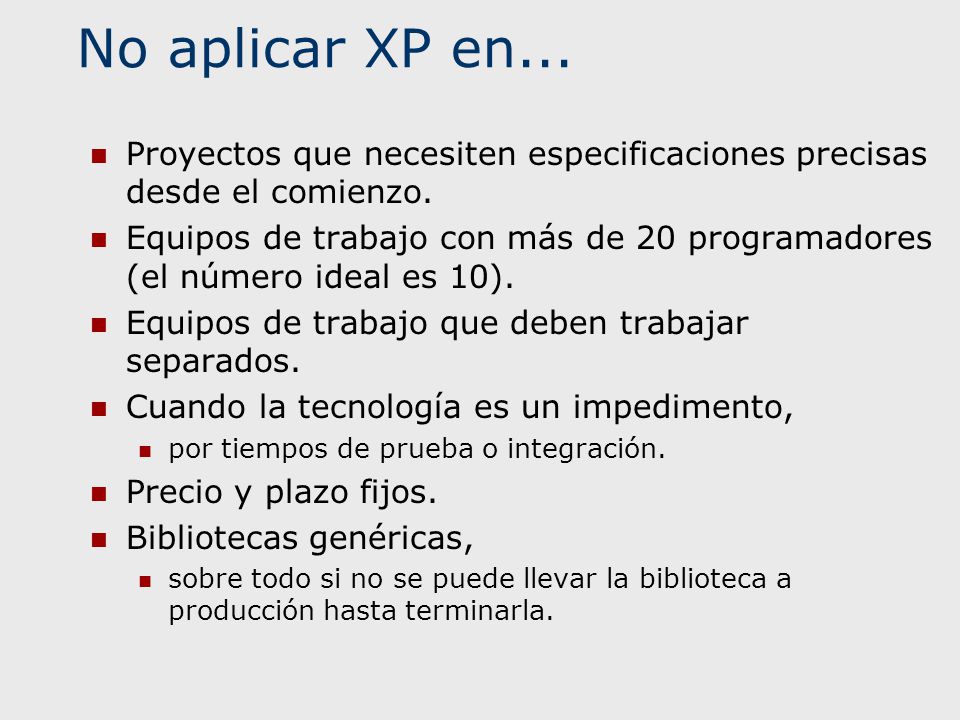 No aplicar XP en...

- Proyectos que necesiten especificaciones precisas desde el comienzo.
- Equipos de trabajo con más de 20 programadores (el número ideal es 10).
- Equipos de trabajo que deben trabajar separados.
- Cuando la tecnología es un impedimento,
  - por tiempos de prueba o integración.
- Precio y plazo fijos.
- Bibliotecas genéricas,
  - sobre todo si no se puede llevar la biblioteca a producción hasta terminarla.